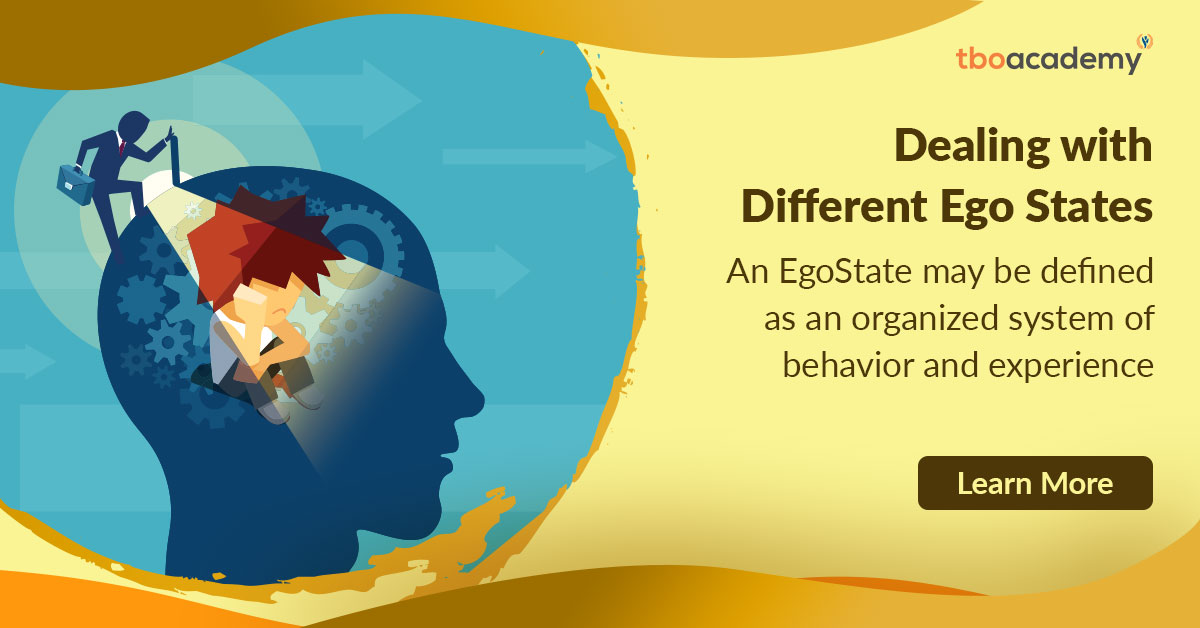 tboacademy

Dealing with Different Ego States

An EgoState may be defined as an organized system of behavior and experience

Learn More